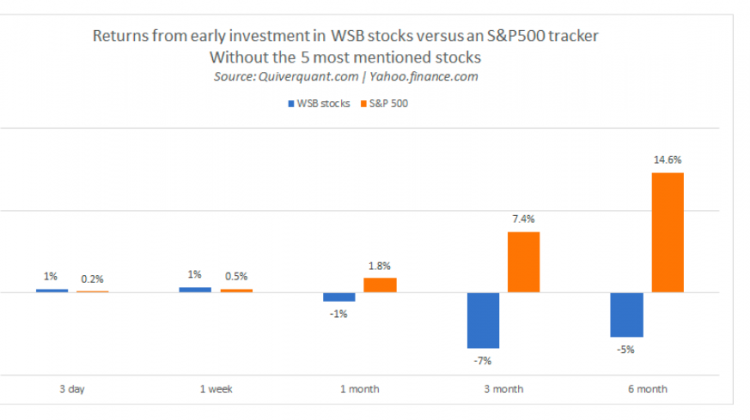 Returns from early investment in WSB stocks versus an S&P500 tracker
Without the 5 most mentioned stocks
Source: Quiverquant.com | Yahoo.finance.com

WSB stocks
S&P 500

1%
0.2%
1%
0.5%
-1%
1.8%
-7%
7.4%
-5%
14.6%

3 day
1 week
1 month
3 month
6 month